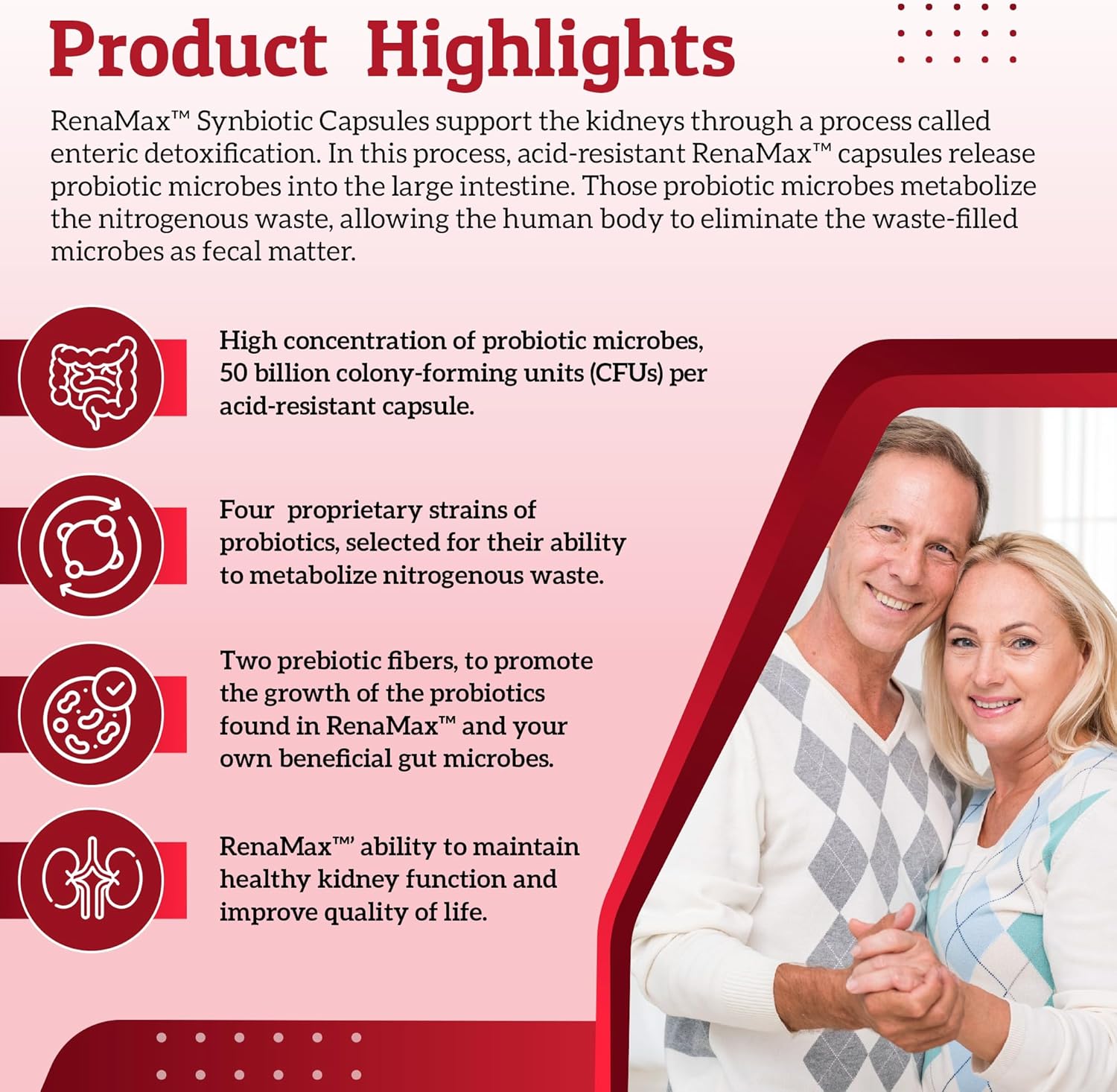 Product Highlights

RenaMax™ Synbiotic Capsules support the kidneys through a process called enteric detoxification. In this process, acid-resistant RenaMax™ capsules release probiotic microbes into the large intestine. Those probiotic microbes metabolize the nitrogenous waste, allowing the human body to eliminate the waste-filled microbes as fecal matter.

High concentration of probiotic microbes, 50 billion colony-forming units (CFUs) per acid-resistant capsule.

Four proprietary strains of probiotics, selected for their ability to metabolize nitrogenous waste.

Two prebiotic fibers, to promote the growth of the probiotics found in RenaMax™ and your own beneficial gut microbes.

RenaMax™' ability to maintain healthy kidney function and improve quality of life.